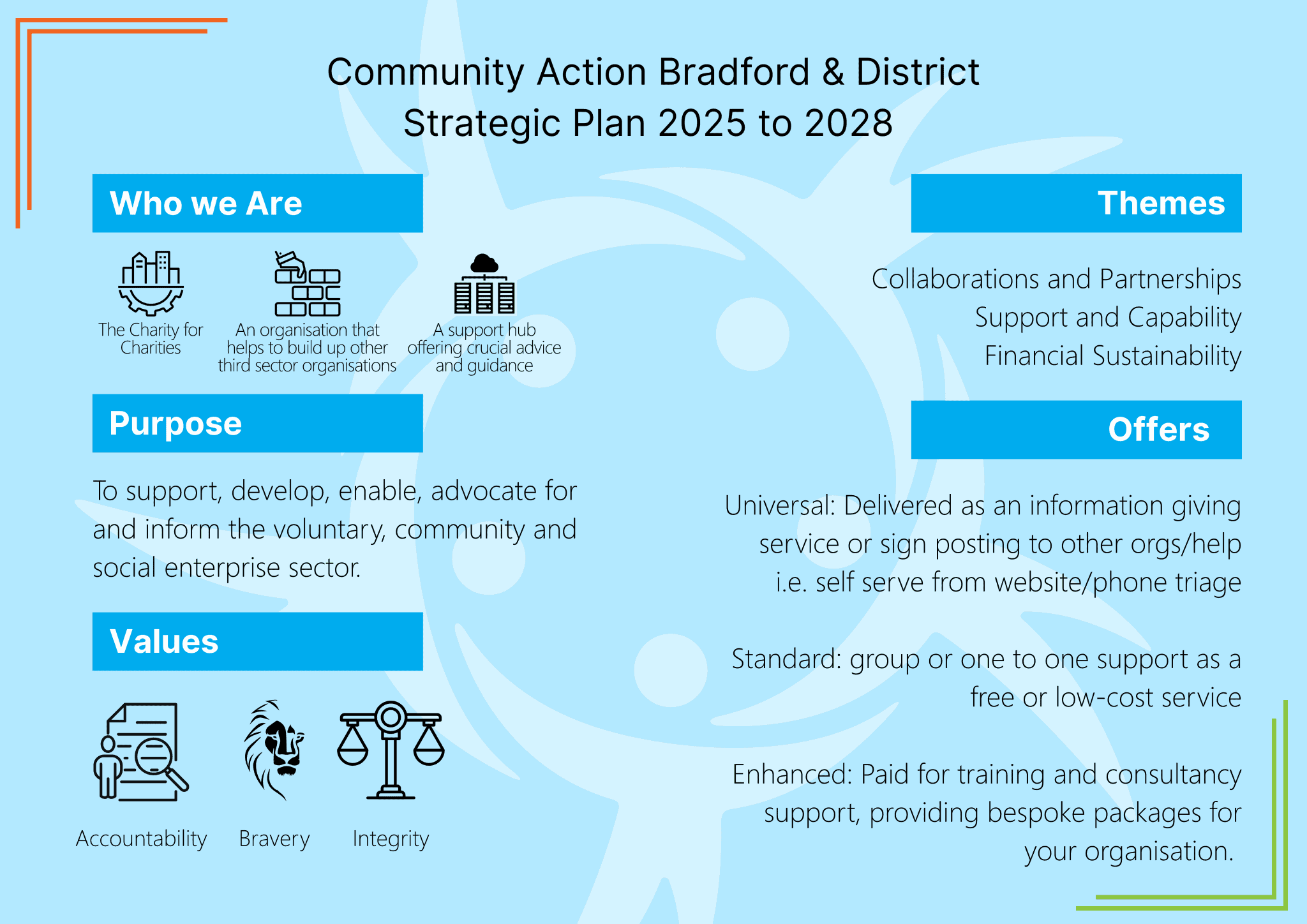 Community Action Bradford & District
Strategic Plan 2025 to 2028

Who we Are

The Charity for Charities

An organisation that helps to build up other third sector organisations

A support hub offering crucial advice and guidance

Purpose

To support, develop, enable, advocate for and inform the voluntary, community and social enterprise sector.

Values

Accountability

Bravery

Integrity

Themes

Collaborations and Partnerships
Support and Capability
Financial Sustainability

Offers

Universal: Delivered as an information giving service or sign posting to other orgs/help i.e. self serve from website/phone triage

Standard: group or one to one support as a free or low-cost service

Enhanced: Paid for training and consultancy support, providing bespoke packages for your organisation.